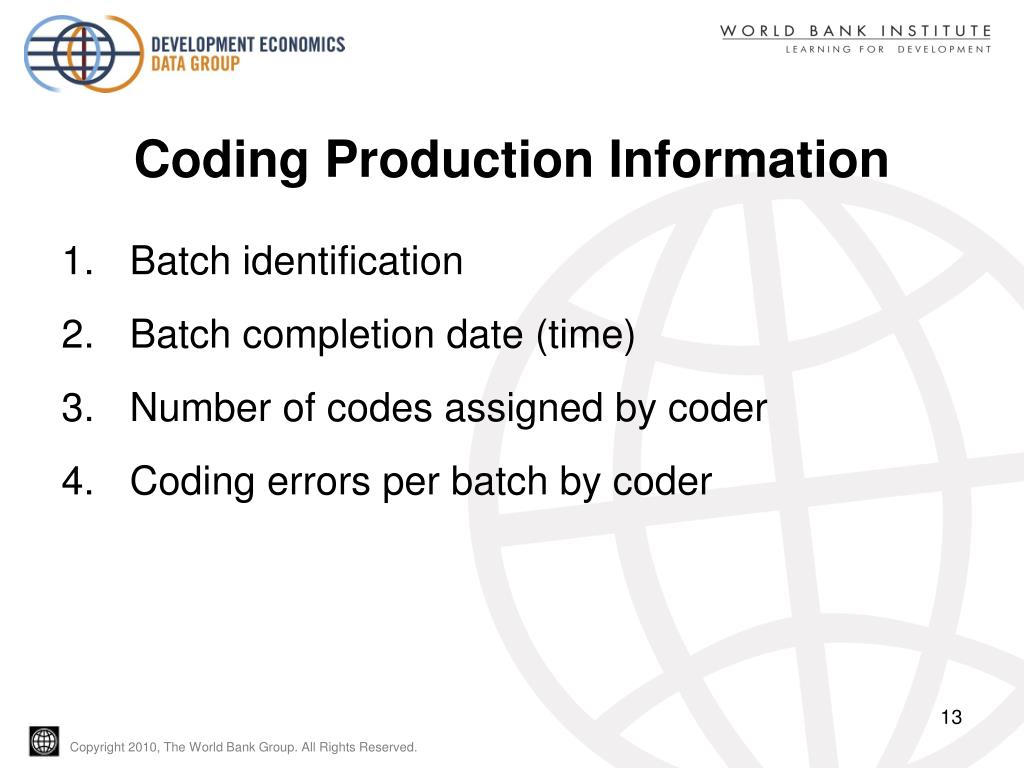 DEVELOPMENT ECONOMICS
DATA GROUP

WORLD BANK INSTITUTE
LEARNING FOR DEVELOPMENT

Coding Production Information

1. Batch identification
2. Batch completion date (time)
3. Number of codes assigned by coder
4. Coding errors per batch by coder

13

Copyright 2010, The World Bank Group. All Rights Reserved.